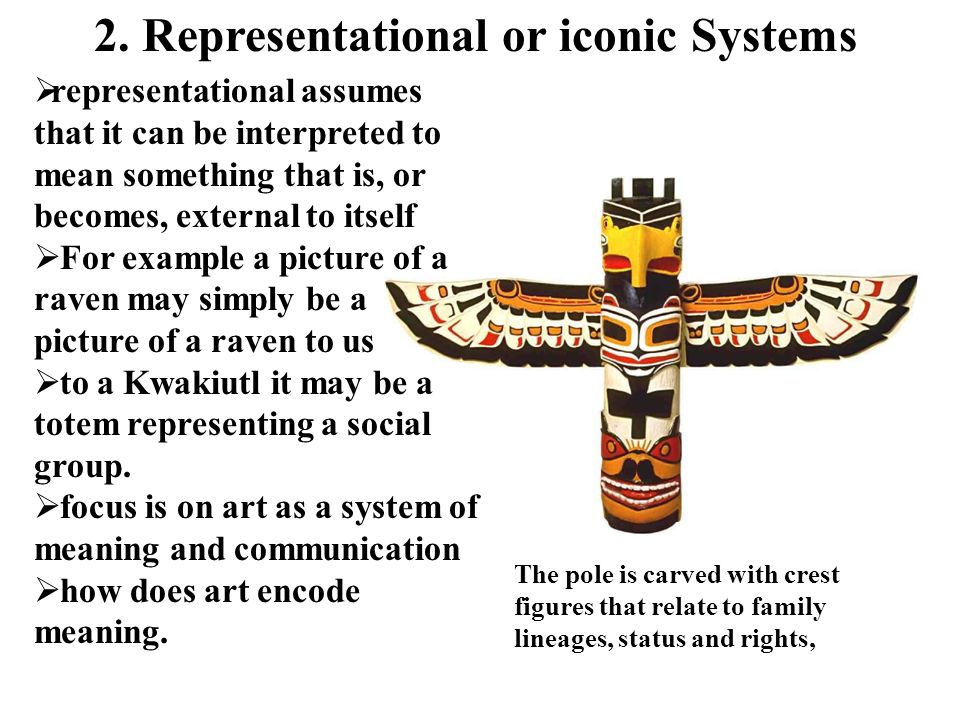 2. Representational or iconic Systems

➢representational assumes that it can be interpreted to mean something that is, or becomes, external to itself

➢For example a picture of a raven may simply be a picture of a raven to us

➢to a Kwakiutl it may be a totem representing a social group.

➢focus is on art as a system of meaning and communication

➢how does art encode meaning.

The pole is carved with crest figures that relate to family lineages, status and rights,